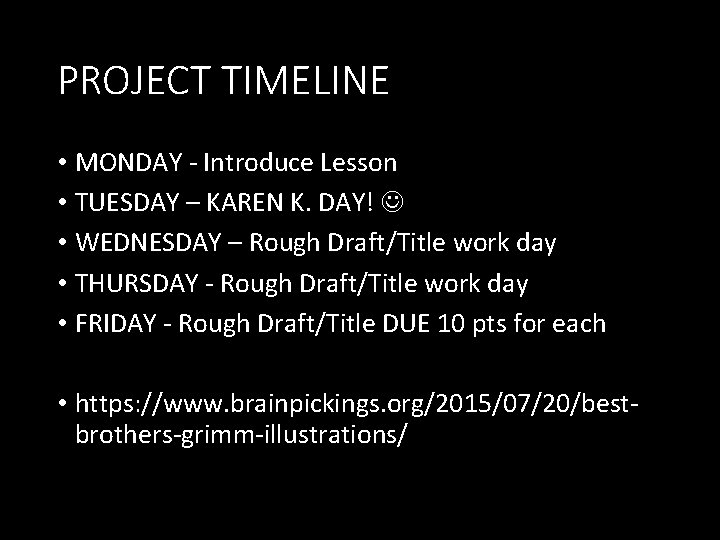 PROJECT TIMELINE

• MONDAY - Introduce Lesson
• TUESDAY – KAREN K. DAY! ☺
• WEDNESDAY – Rough Draft/Title work day
• THURSDAY - Rough Draft/Title work day
• FRIDAY - Rough Draft/Title DUE 10 pts for each

• https://www.brainpickings.org/2015/07/20/best-brothers-grimm-illustrations/